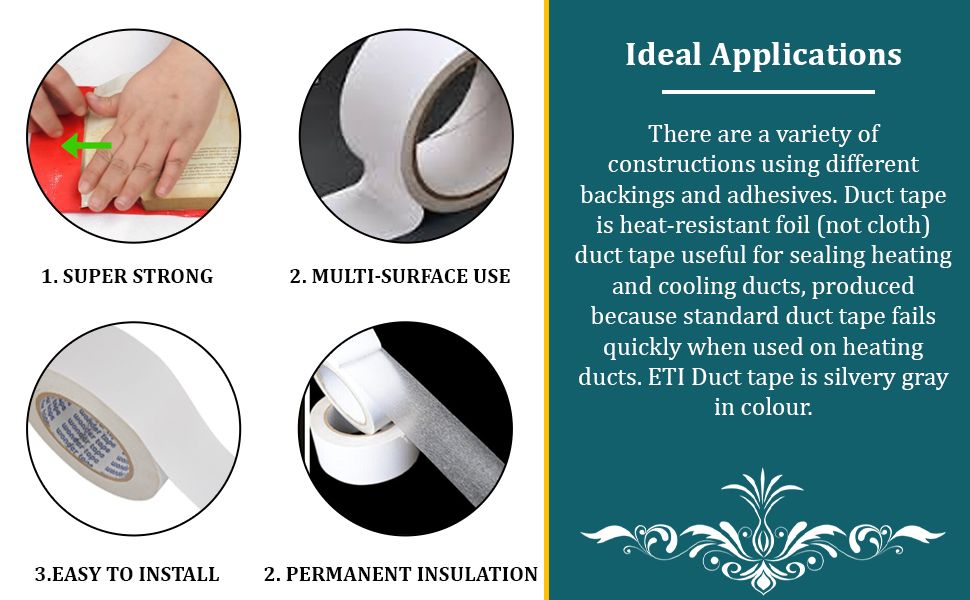 1. SUPER STRONG

2. MULTI-SURFACE USE

3.EASY TO INSTALL

2. PERMANENT INSULATION

Ideal Applications

There are a variety of constructions using different backings and adhesives. Duct tape is heat-resistant foil (not cloth) duct tape useful for sealing heating and cooling ducts, produced because standard duct tape fails quickly when used on heating ducts. ETI Duct tape is silvery gray in colour.